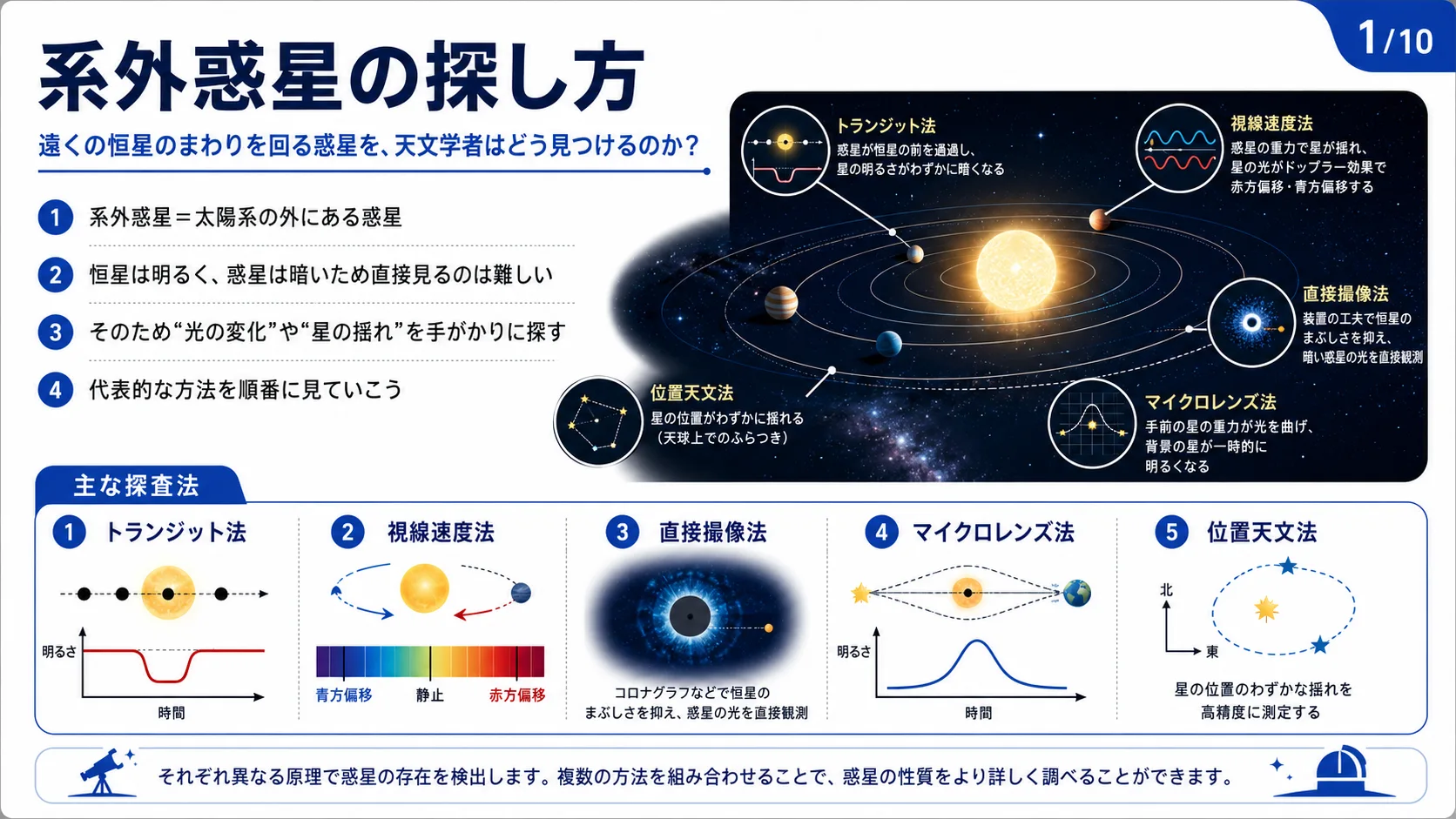 1/10

系外惑星の探し方

遠くの恒星のまわりを回る惑星を、天文学者はどう見つけるのか？

1 系外惑星＝太陽系の外にある惑星

2 恒星は明るく、惑星は暗いため直接見るのは難しい

3 そのため“光の変化”や“星の揺れ”を手がかりに探す

4 代表的な方法を順番に見ていこう

トランジット法
惑星が恒星の前を通過し、星の明るさがわずかに暗くなる

視線速度法
惑星の重力で星が揺れ、星の光がドップラー効果で赤方偏移・青方偏移する

直接撮像法
装置の工夫で恒星のまぶしさを抑え、暗い惑星の光を直接観測

位置天文法
星の位置がわずかに揺れる（天球上でのふらつき）

マイクロレンズ法
手前の星の重力が光を曲げ、背景の星が一時的に明るくなる

主な探査法

1 トランジット法
明るさ
時間

2 視線速度法
青方偏移 静止 赤方偏移

3 直接撮像法
コロナグラフなどで恒星のまぶしさを抑え、惑星の光を直接観測

4 マイクロレンズ法
明るさ
時間

5 位置天文法
北
東
星の位置のわずかな揺れを高精度に測定する

それぞれ異なる原理で惑星の存在を検出します。複数の方法を組み合わせることで、惑星の性質をより詳しく調べることができます。